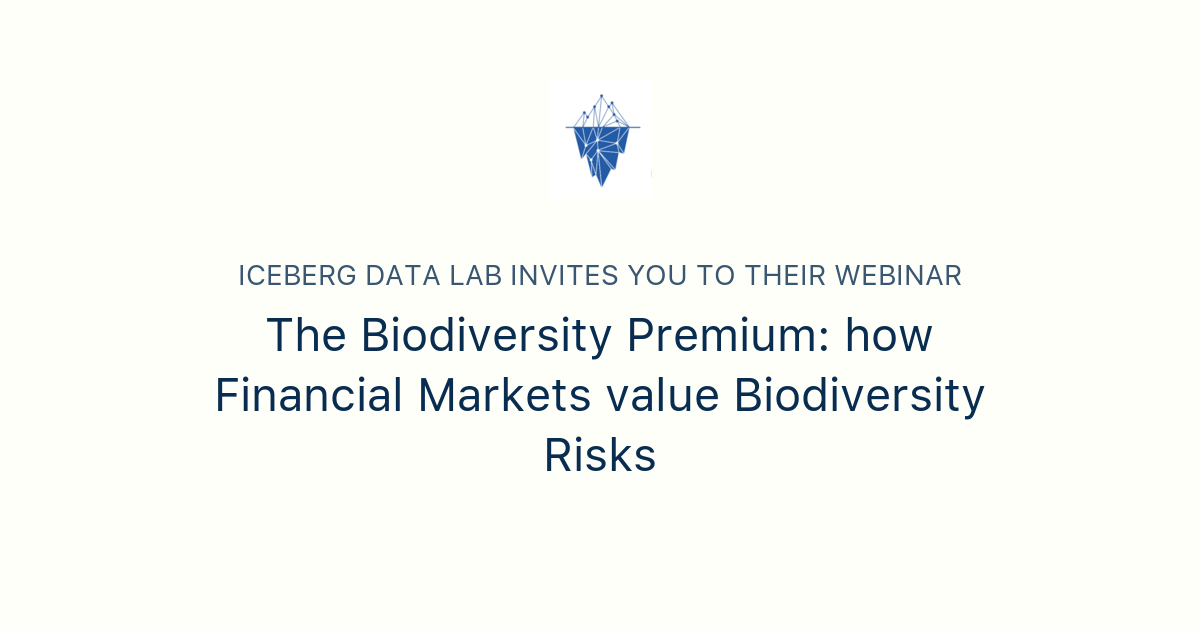 ICEBERG DATA LAB INVITES YOU TO THEIR WEBINAR

The Biodiversity Premium: how Financial Markets value Biodiversity Risks